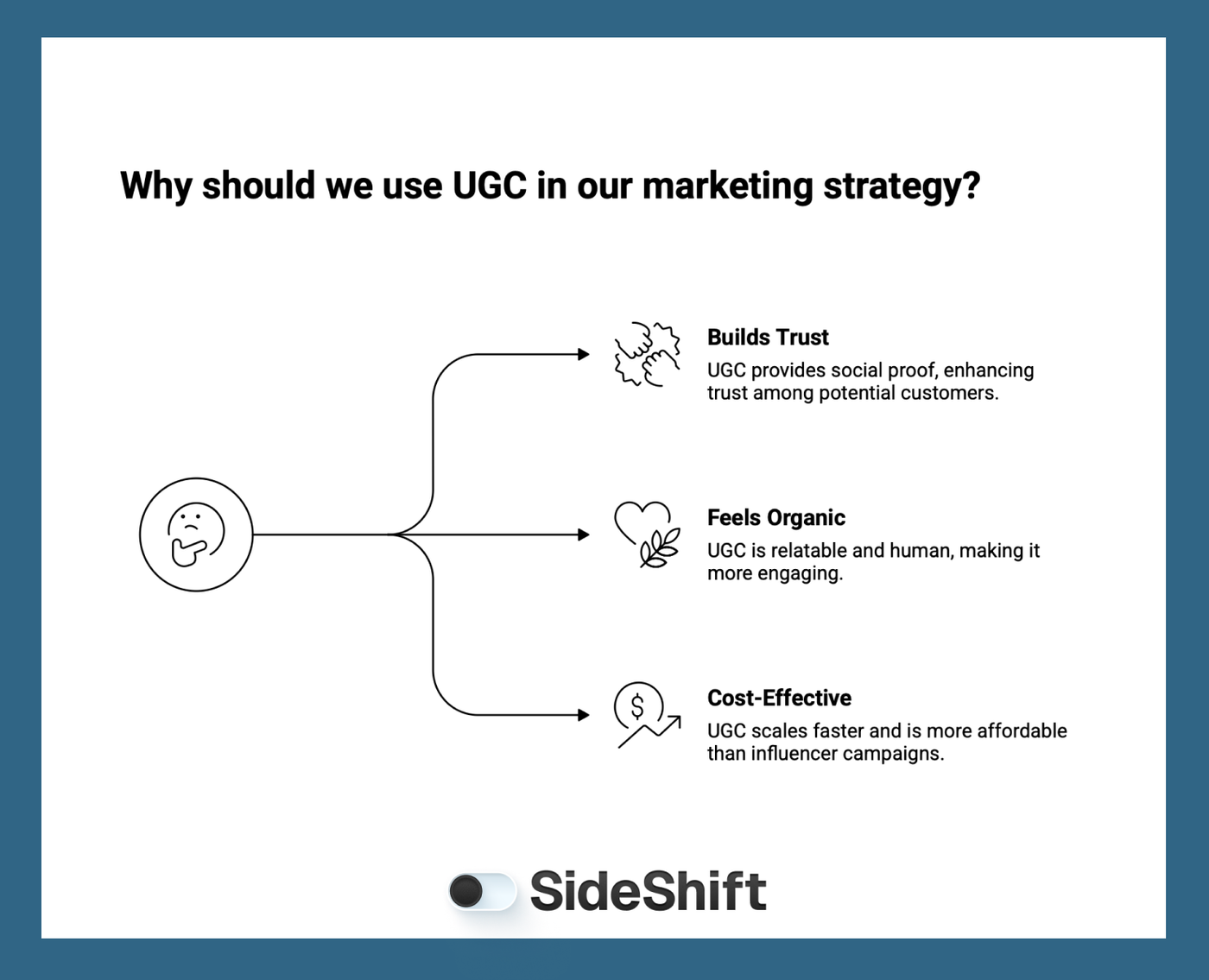 Why should we use UGC in our marketing strategy?

Builds Trust
UGC provides social proof, enhancing trust among potential customers.

Feels Organic
UGC is relatable and human, making it more engaging.

Cost-Effective
UGC scales faster and is more affordable than influencer campaigns.

SideShift